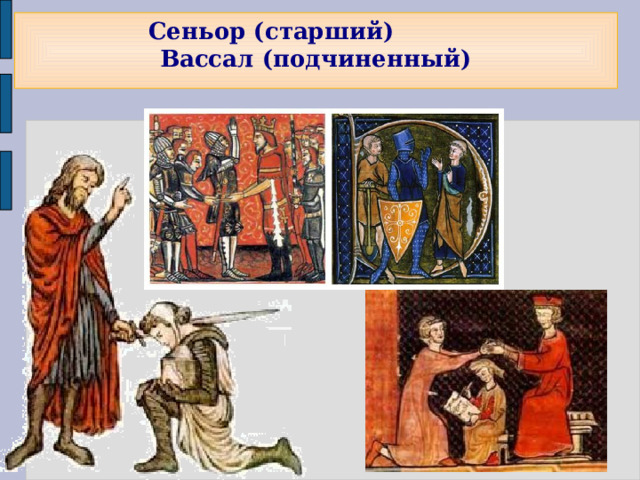 Сеньор (старший)
Вассал (подчиненный)